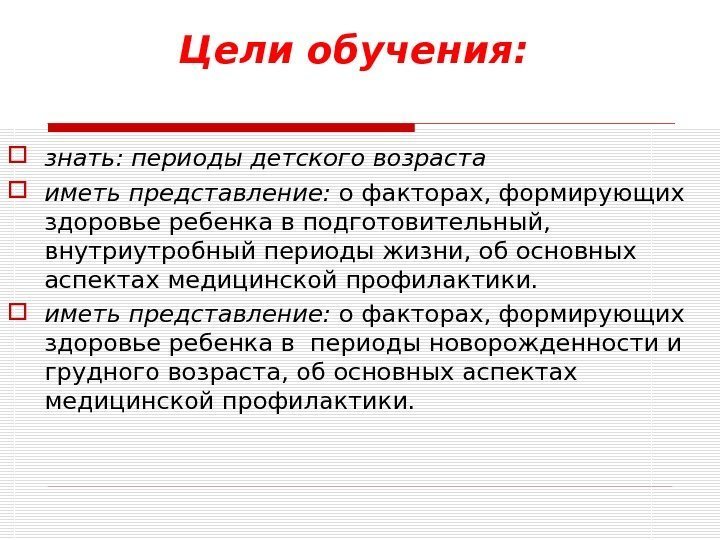 Цели обучения:

знать: периоды детского возраста

иметь представление: о факторах, формирующих здоровье ребенка в подготовительный, внутриутробный периоды жизни, об основных аспектах медицинской профилактики.

иметь представление: о факторах, формирующих здоровье ребенка в  периоды новорожденности и грудного возраста, об основных аспектах медицинской профилактики.